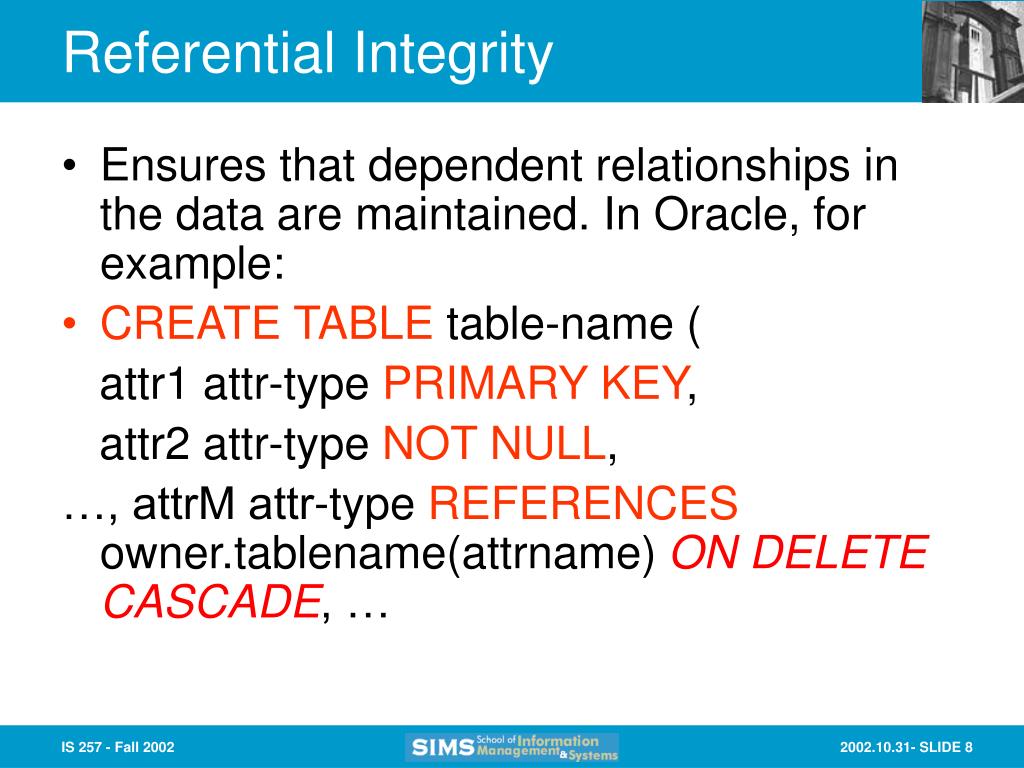 Referential Integrity

• Ensures that dependent relationships in the data are maintained. In Oracle, for example:

• CREATE TABLE table-name (

attr1 attr-type PRIMARY KEY,

attr2 attr-type NOT NULL,

…, attrM attr-type REFERENCES owner.tablename(attrname) ON DELETE CASCADE, …

IS 257 - Fall 2002

SIMS School of Information Management & Systems

2002.10.31- SLIDE 8